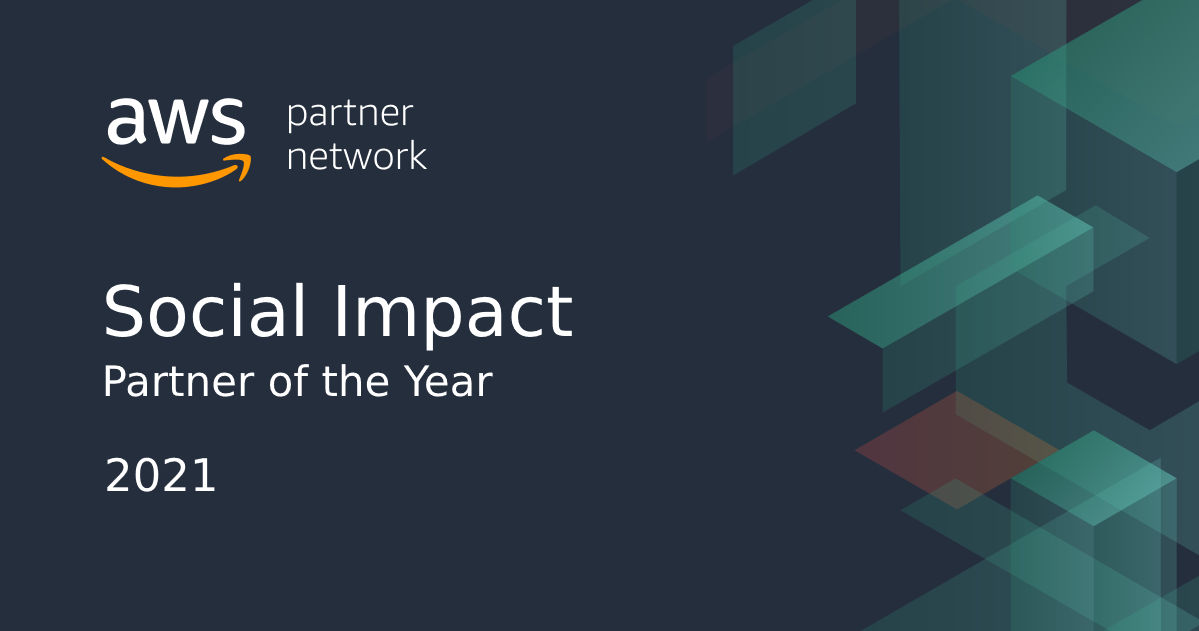 aws partner network

Social Impact
Partner of the Year

2021